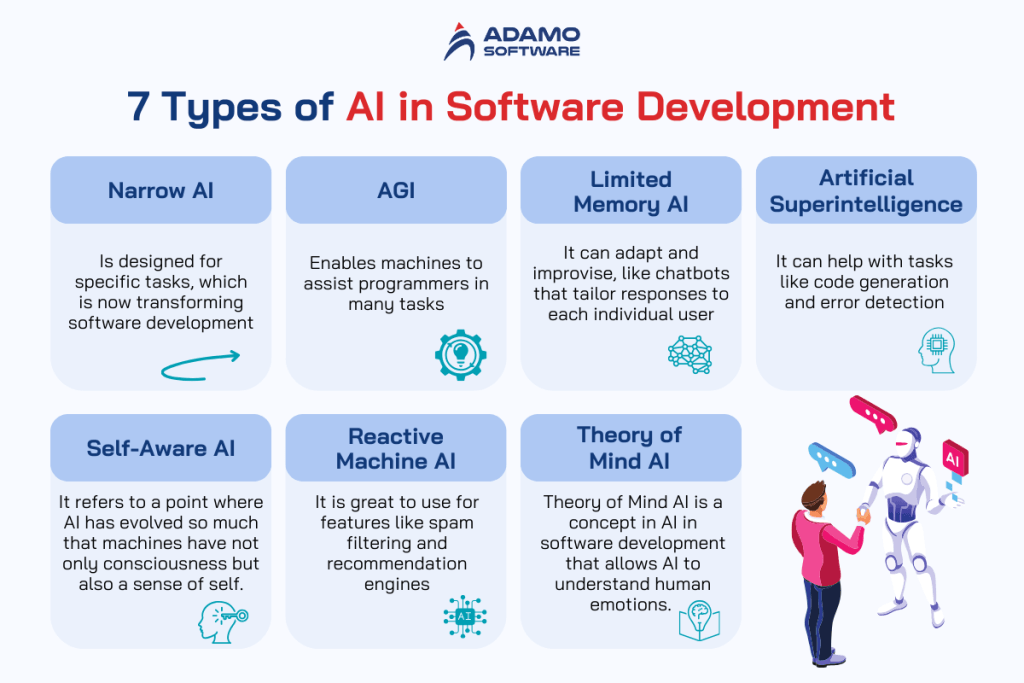 ADAMO SOFTWARE

7 Types of AI in Software Development

Narrow AI

Is designed for specific tasks, which is now transforming software development

AGI

Enables machines to assist programmers in many tasks

Limited Memory AI

It can adapt and improvise, like chatbots that tailor responses to each individual user

Artificial Superintelligence

It can help with tasks like code generation and error detection

Self-Aware AI

It refers to a point where AI has evolved so much that machines have not only consciousness but also a sense of self.

Reactive Machine AI

It is great to use for features like spam filtering and recommendation engines

AI

Theory of Mind AI

Theory of Mind AI is a concept in AI in software development that allows AI to understand human emotions.

AI